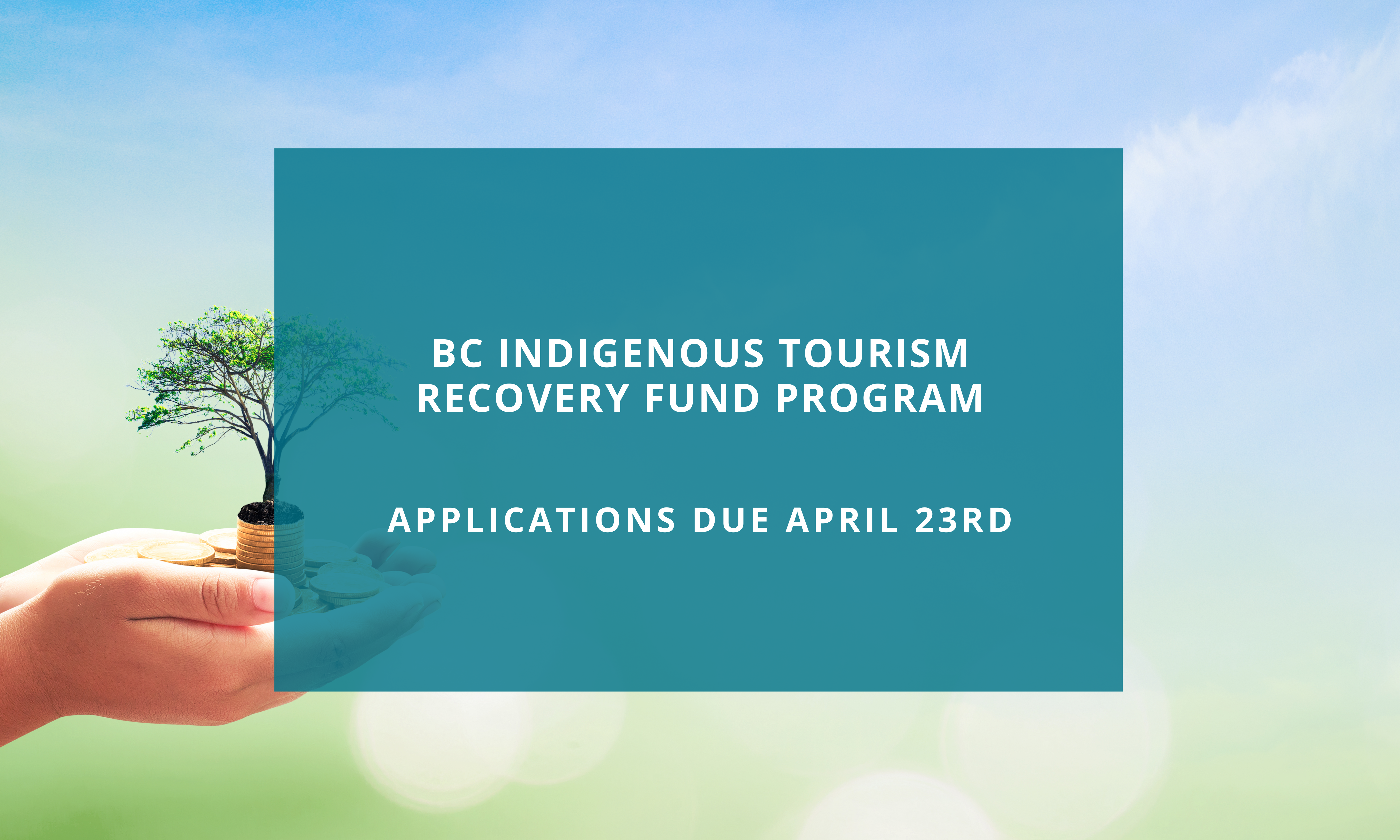 BC INDIGENOUS TOURISM RECOVERY FUND PROGRAM

APPLICATIONS DUE APRIL 23RD